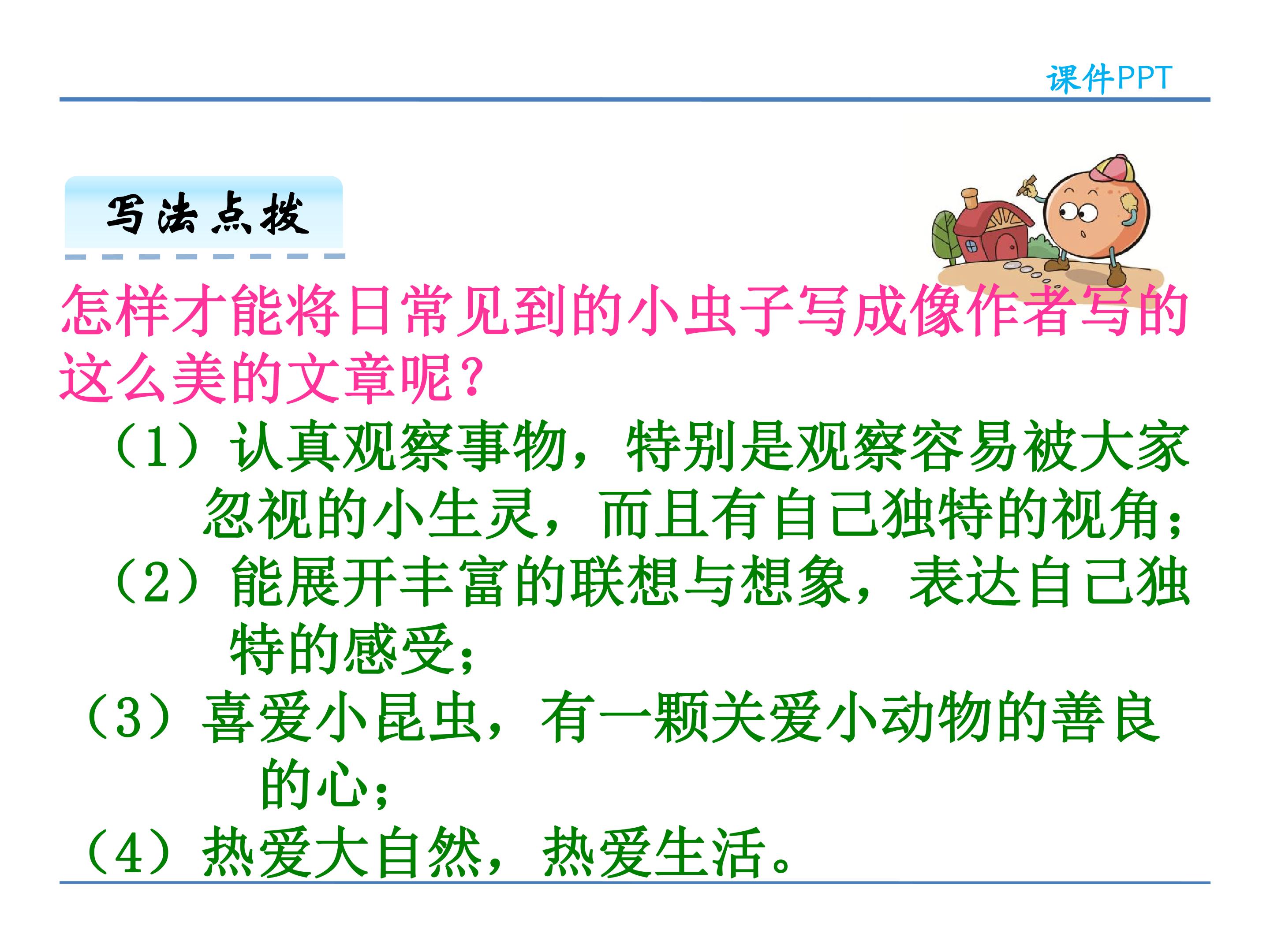 课件PPT

写法点拨

怎样才能将日常见到的小虫子写成像作者写的这么美的文章呢？

（1）认真观察事物，特别是观察容易被大家忽视的小生灵，而且有自己独特的视角；

（2）能展开丰富的联想与想象，表达自己独特的感受；

（3）喜爱小昆虫，有一颗关爱小动物的善良的心；

（4）热爱大自然，热爱生活。